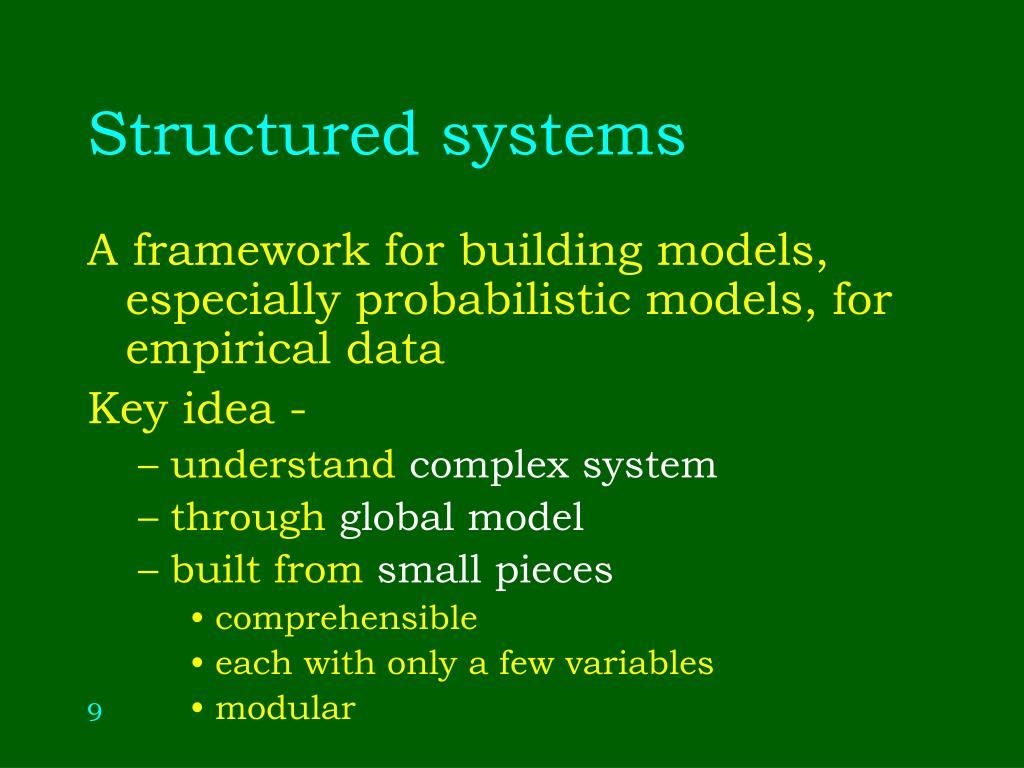 Structured systems

A framework for building models, especially probabilistic models, for empirical data

Key idea -

– understand complex system

– through global model

– built from small pieces

• comprehensible

• each with only a few variables

• modular

9